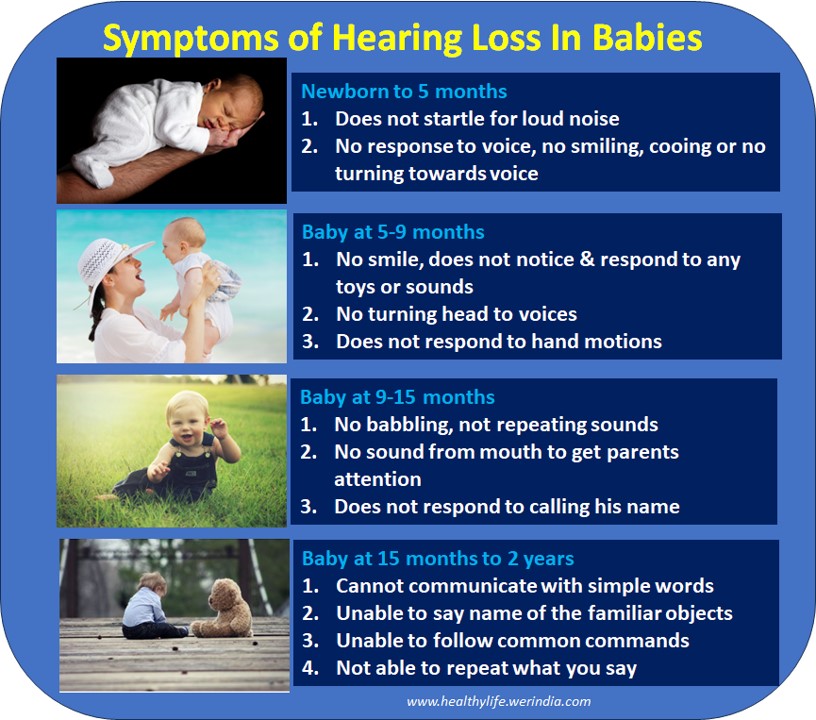 Symptoms of Hearing Loss In Babies

Newborn to 5 months
1. Does not startle for loud noise
2. No response to voice, no smiling, cooing or no turning towards voice

Baby at 5-9 months
1. No smile, does not notice & respond to any toys or sounds
2. No turning head to voices
3. Does not respond to hand motions

Baby at 9-15 months
1. No babbling, not repeating sounds
2. No sound from mouth to get parents attention
3. Does not respond to calling his name

Baby at 15 months to 2 years
1. Cannot communicate with simple words
2. Unable to say name of the familiar objects
3. Unable to follow common commands
4. Not able to repeat what you say

www.healthylife.werindia.com